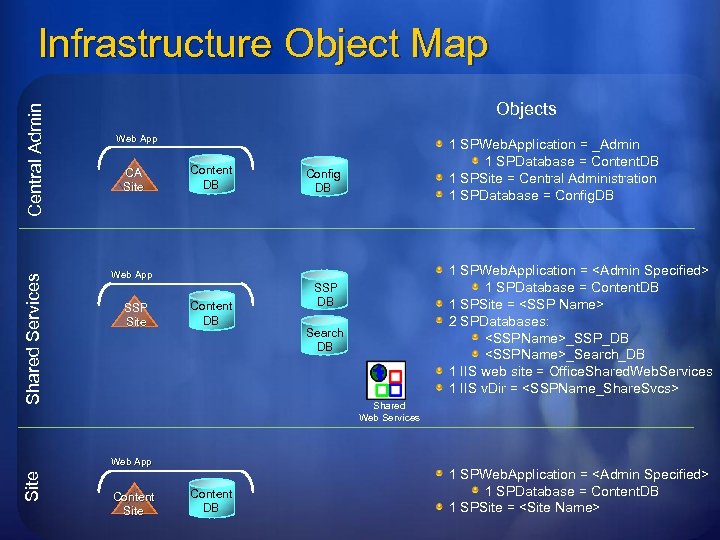 Infrastructure Object Map

Central Admin

Web App

CA Site

Content DB

Config DB

Objects

1 SPWebApplication = _Admin
1 SPDatabase = ContentDB
1 SPSite = Central Administration
1 SPDatabase = ConfigDB

Shared Services

Web App

SSP Site

Content DB

SSP DB

Search DB

Shared Web Services

1 SPWebApplication = <Admin Specified>
1 SPDatabase = ContentDB
1 SPSite = <SSP Name>
2 SPDatabases:
<SSPName>_SSP_DB
<SSPName>_Search_DB
1 IIS web site = OfficeSharedWebServices
1 IIS vDir = <SSPName_ShareSvcs>

Site

Web App

Content Site

Content DB

1 SPWebApplication = <Admin Specified>
1 SPDatabase = ContentDB
1 SPSite = <Site Name>